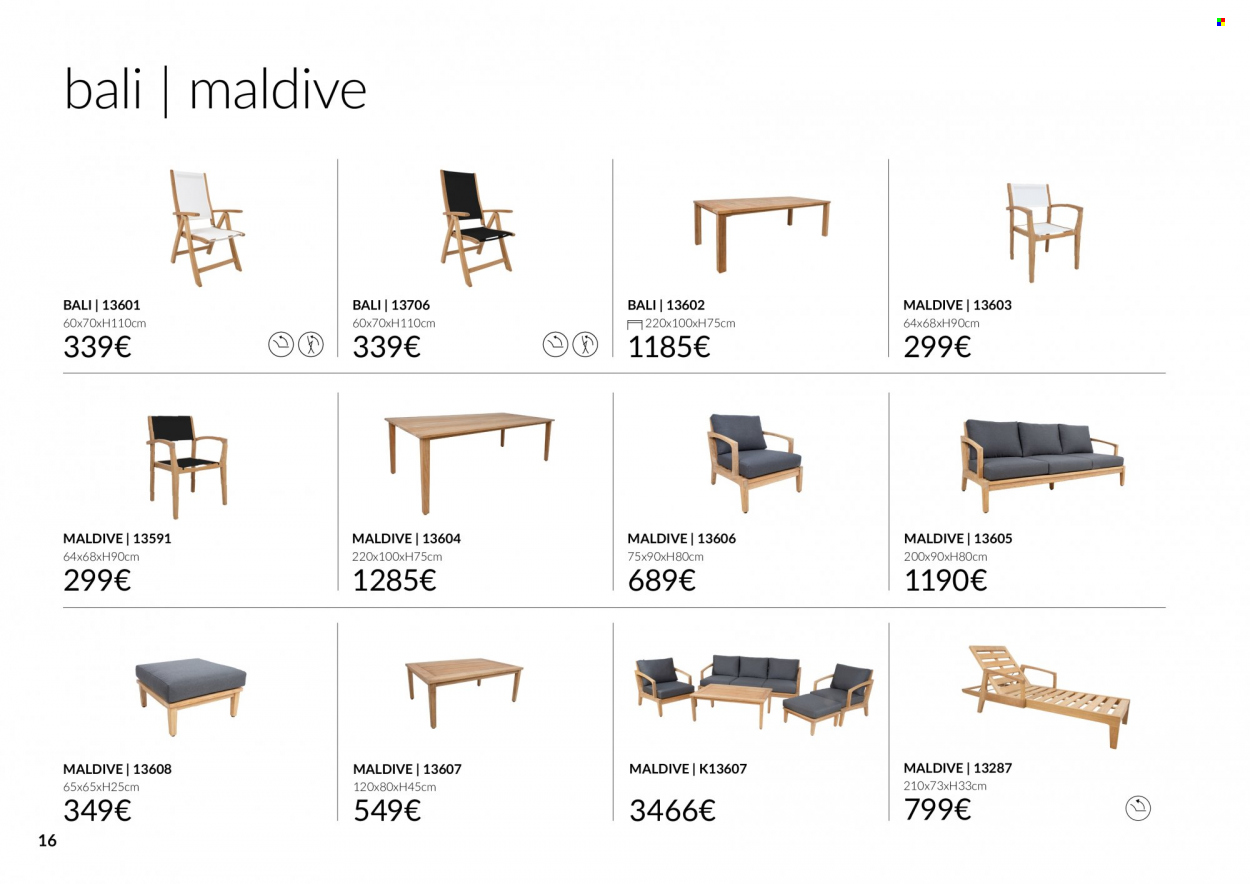 bali | maldive

BALI | 13601
60x70xH110cm
339€

BALI | 13706
60x70xH110cm
339€

BALI | 13602
220x100xH75cm
1185€

MALDIVE | 13603
64x68xH90cm
299€

MALDIVE | 13591
64x68xH90cm
299€

MALDIVE | 13604
220x100xH75cm
1285€

MALDIVE | 13606
75x90xH80cm
689€

MALDIVE | 13605
200x90xH80cm
1190€

MALDIVE | 13608
65x65xH25cm
349€

MALDIVE | 13607
120x80xH45cm
549€

MALDIVE | K13607
3466€

MALDIVE | 13287
210x73xH33cm
799€

16